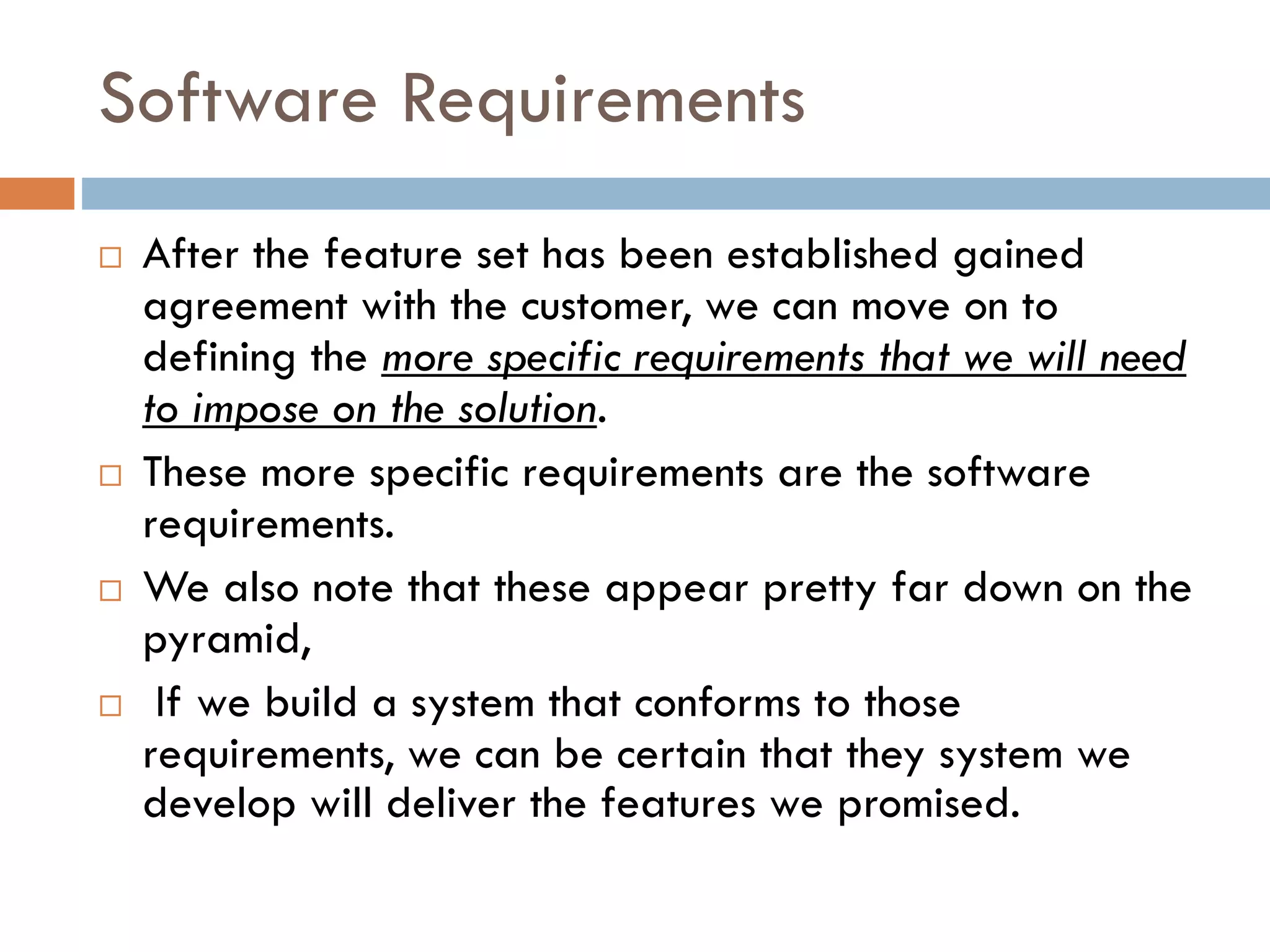 Software Requirements

□ After the feature set has been established gained agreement with the customer, we can move on to defining the more specific requirements that we will need to impose on the solution.

□ These more specific requirements are the software requirements.

□ We also note that these appear pretty far down on the pyramid,

□ If we build a system that conforms to those requirements, we can be certain that they system we develop will deliver the features we promised.